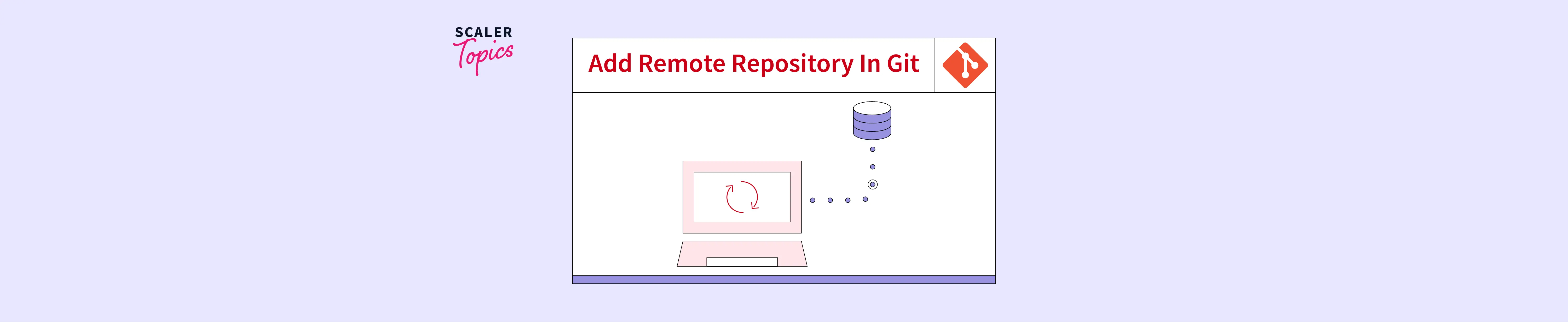 SCALER
Topics

Add Remote Repository In Git